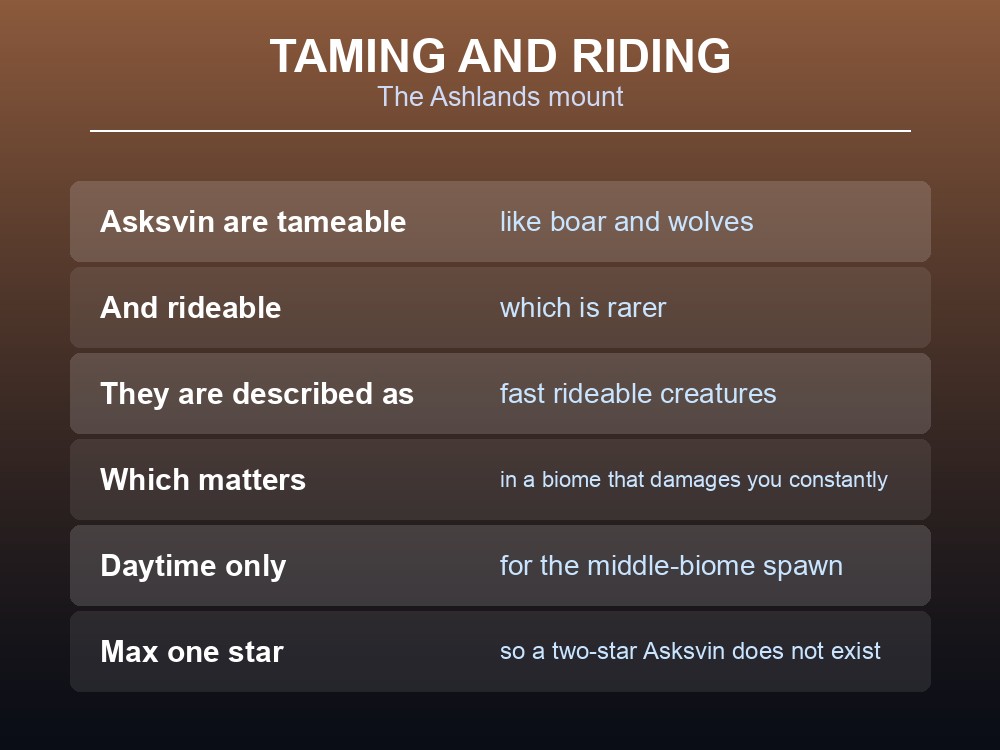 TAMING AND RIDING
The Ashlands mount

| Asksvin are tameable | like boar and wolves |
|---|---|
| And rideable | which is rarer |
| They are described as | fast rideable creatures |
| Which matters | in a biome that damages you constantly |
| Daytime only | for the middle-biome spawn |
| Max one star | so a two-star Asksvin does not exist |